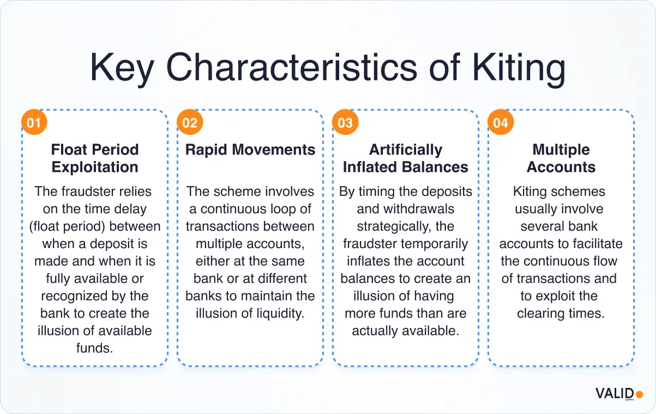 Key Characteristics of Kiting

01

Float Period Exploitation

The fraudster relies on the time delay (float period) between when a deposit is made and when it is fully available or recognized by the bank to create the illusion of available funds.

02

Rapid Movements

The scheme involves a continuous loop of transactions between multiple accounts, either at the same bank or at different banks to maintain the illusion of liquidity.

03

Artificially Inflated Balances

By timing the deposits and withdrawals strategically, the fraudster temporarily inflates the account balances to create an illusion of having more funds than are actually available.

04

Multiple Accounts

Kiting schemes usually involve several bank accounts to facilitate the continuous flow of transactions and to exploit the clearing times.

VALID